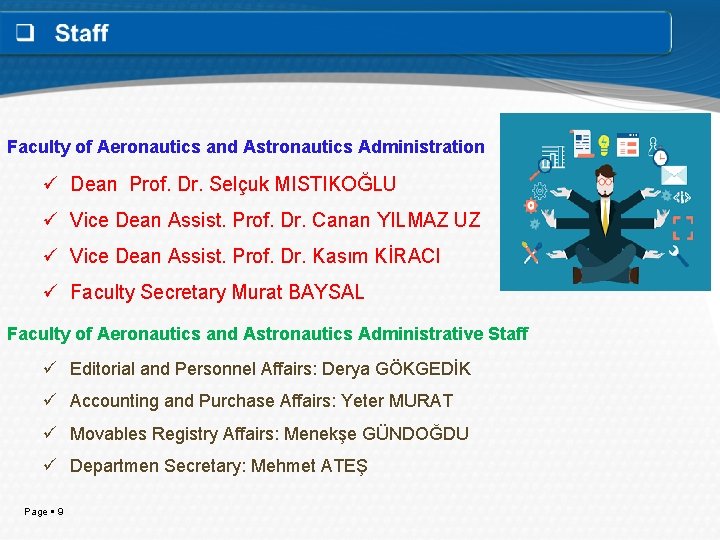 ❑ Staff

Faculty of Aeronautics and Astronautics Administration

✓ Dean Prof. Dr. Selçuk MISTIKOĞLU

✓ Vice Dean Assist. Prof. Dr. Canan YILMAZ UZ

✓ Vice Dean Assist. Prof. Dr. Kasım KİRACI

✓ Faculty Secretary Murat BAYSAL

Faculty of Aeronautics and Astronautics Administrative Staff

✓ Editorial and Personnel Affairs: Derya GÖKGEDİK

✓ Accounting and Purchase Affairs: Yeter MURAT

✓ Movables Registry Affairs: Menekşe GÜNDOĞDU

✓ Departmen Secretary: Mehmet ATEŞ

Page ▪ 9